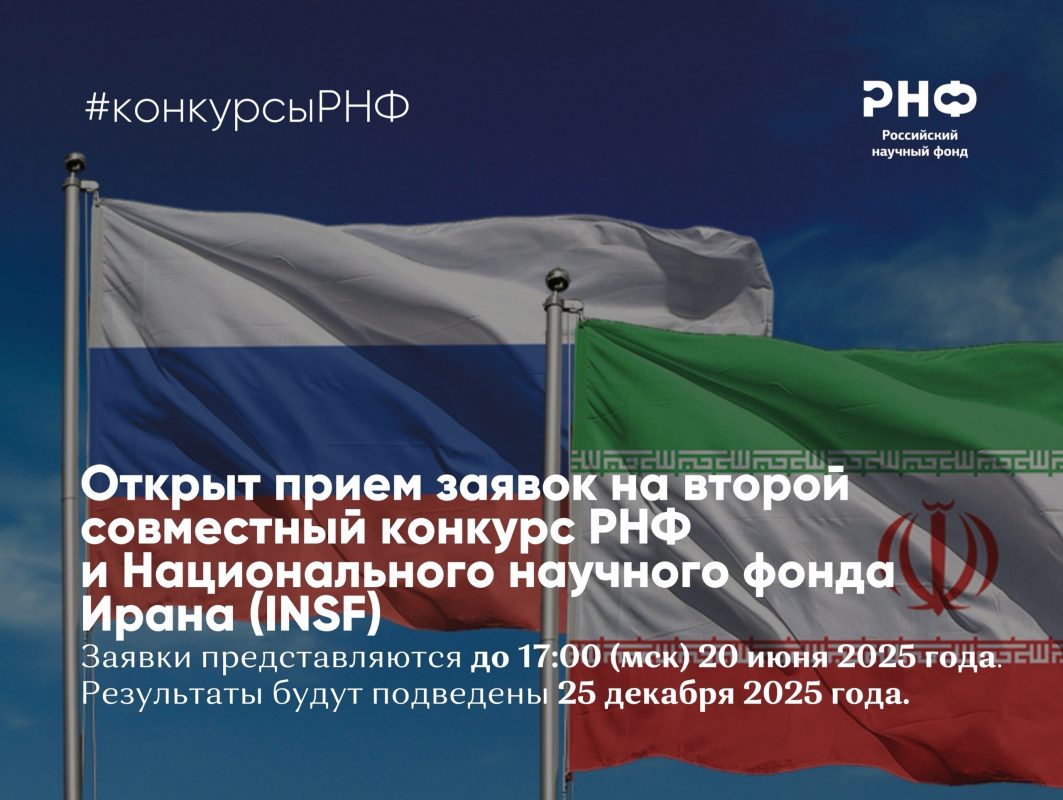 #конкурсыРНФ

РНФ
Российский научный фонд

Открыт прием заявок на второй совместный конкурс РНФ и Национального научного фонда Ирана (INSF)

Заявки представляются до 17:00 (мск) 20 июня 2025 года.
Результаты будут подведены 25 декабря 2025 года.